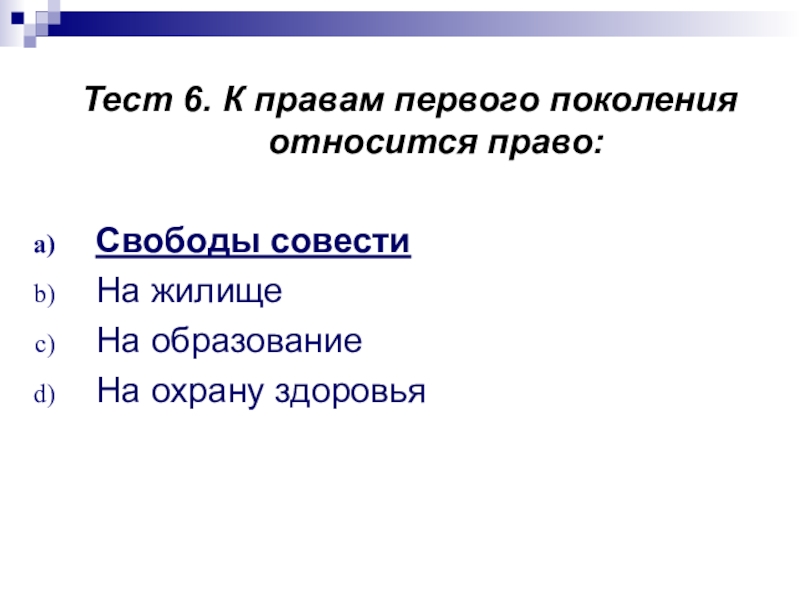 Тест 6. К правам первого поколения относится право:

a) Свободы совести
b) На жилище
c) На образование
d) На охрану здоровья